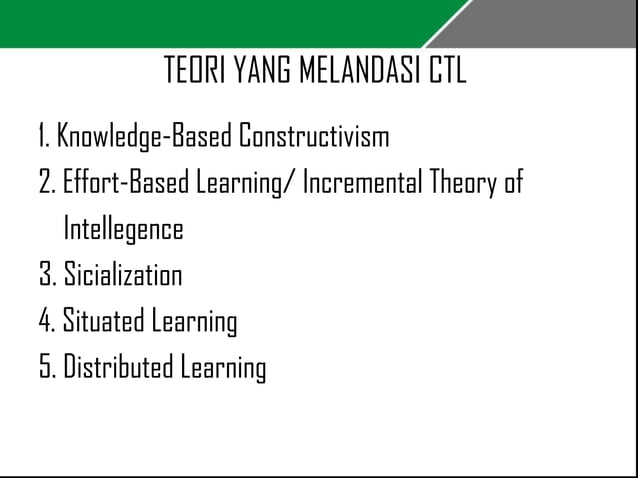 TEORI YANG MELANDASI CTL

1. Knowledge-Based Constructivism
2. Effort-Based Learning/ Incremental Theory of Intellegence
3. Sicialization
4. Situated Learning
5. Distributed Learning